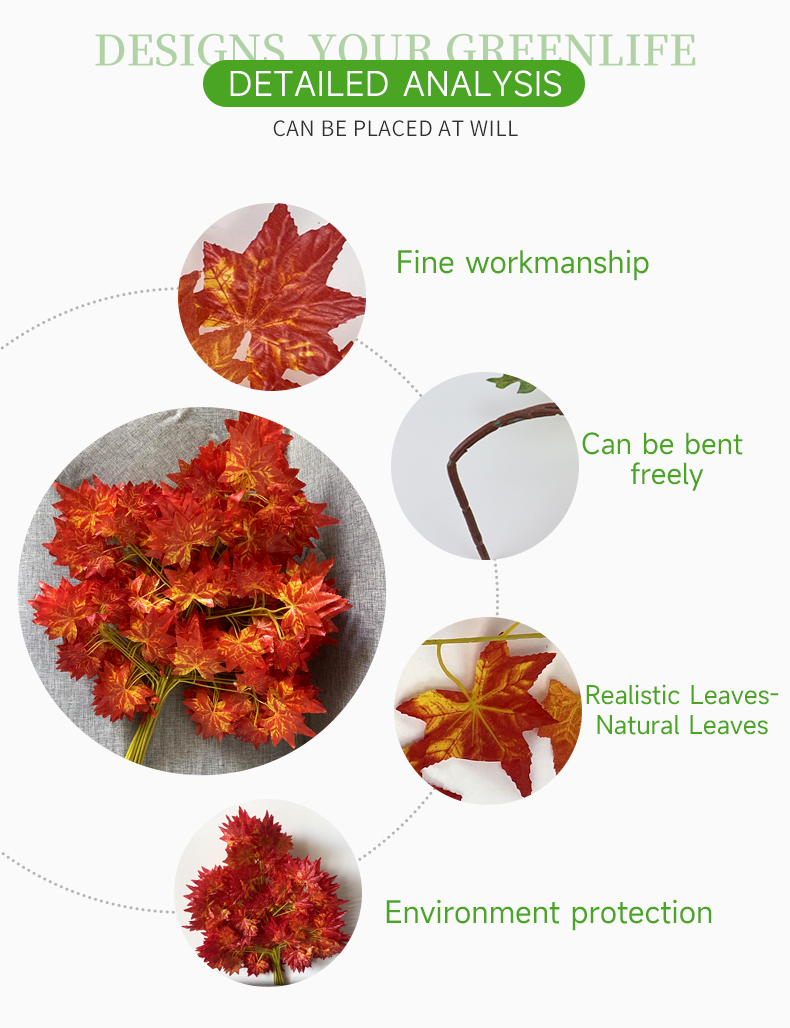 DESIGNS YOUR GREENLIFE
DETAILED ANALYSIS
CAN BE PLACED AT WILL

Fine workmanship

Can be bent freely

Realistic Leaves-Natural Leaves

Environment protection